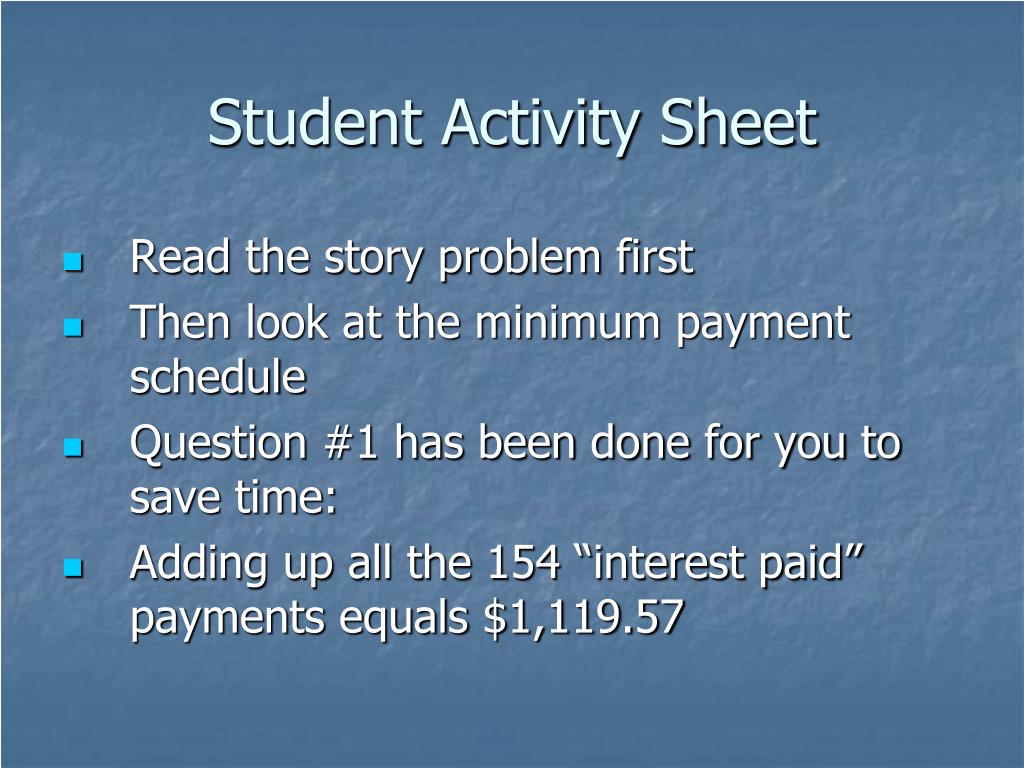 Student Activity Sheet

- Read the story problem first
- Then look at the minimum payment schedule
- Question #1 has been done for you to save time:
- Adding up all the 154 “interest paid” payments equals \$1,119.57